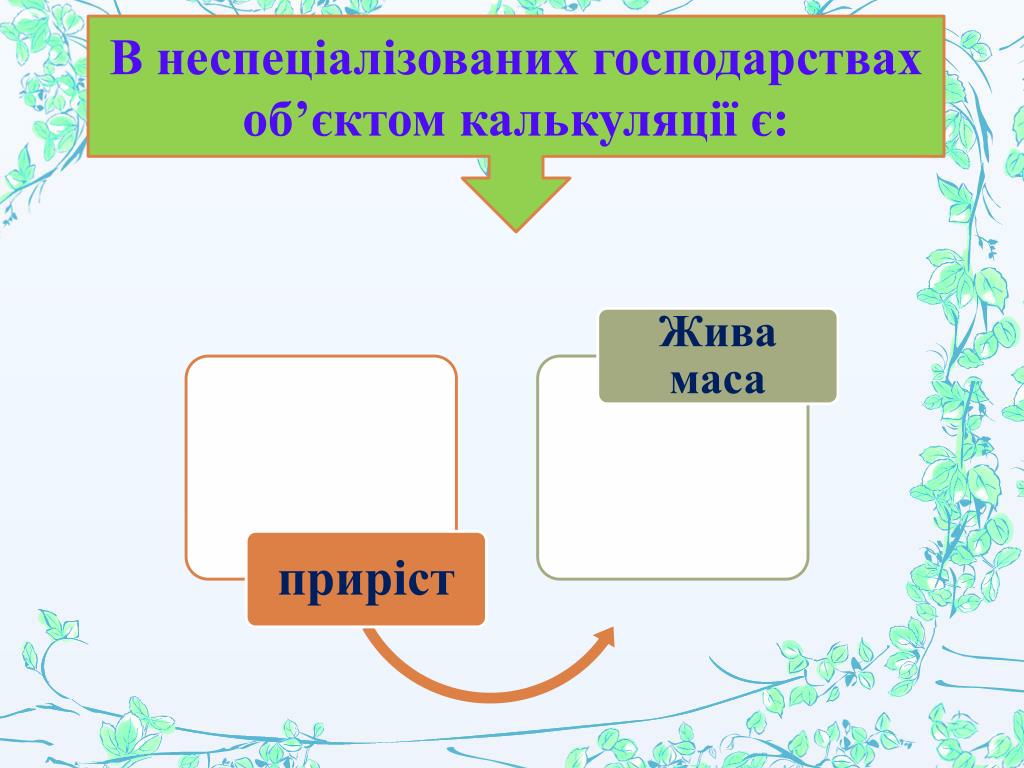 В неспеціалізованих господарствах об’єктом калькуляції є:

приріст

Жива маса